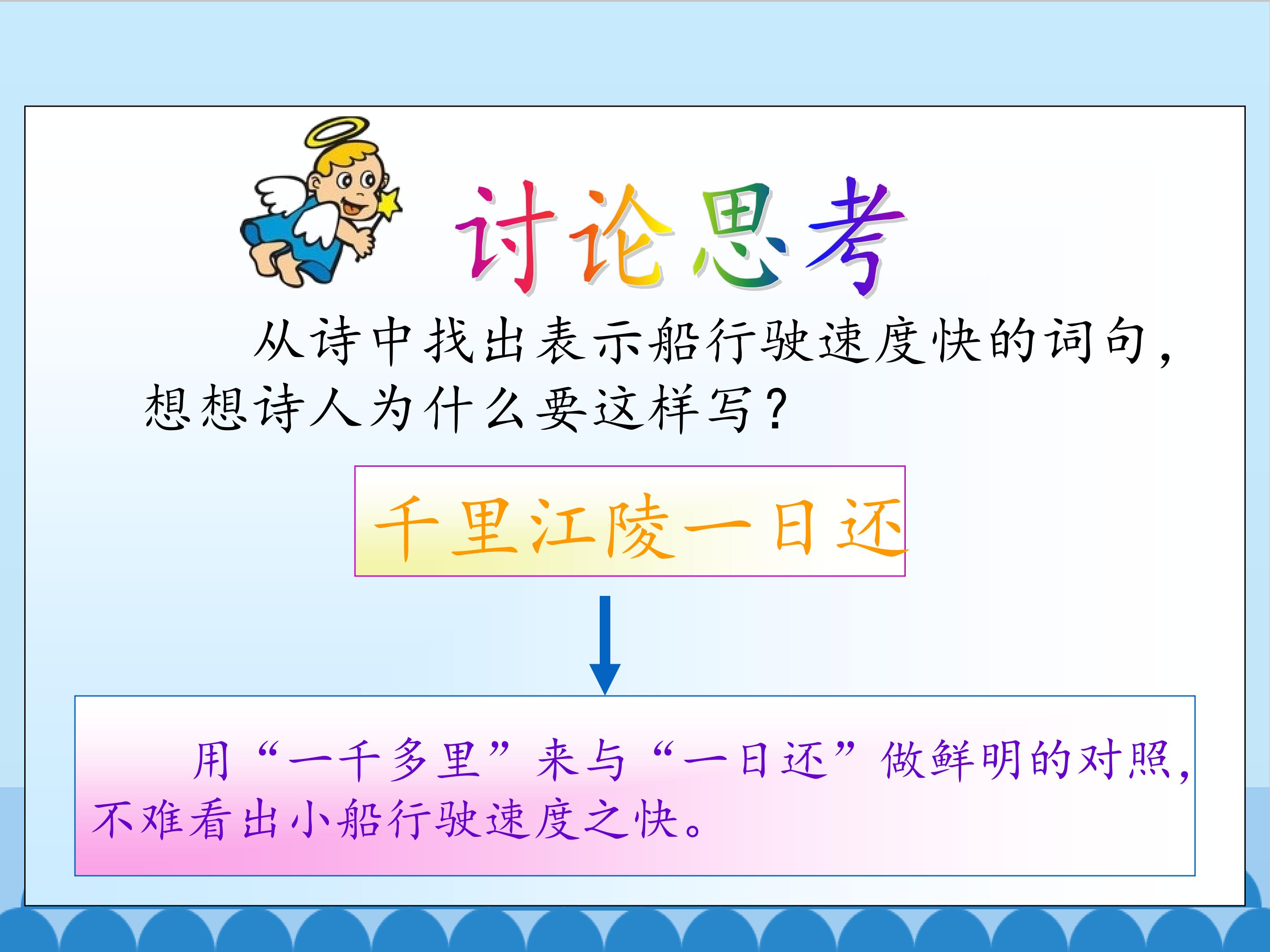 讨论思考

从诗中找出表示船行驶速度快的词句，想想诗人为什么要这样写？

千里江陵一日还

用“一千多里”来与“一日还”做鲜明的对照，不难看出小船行驶速度之快。